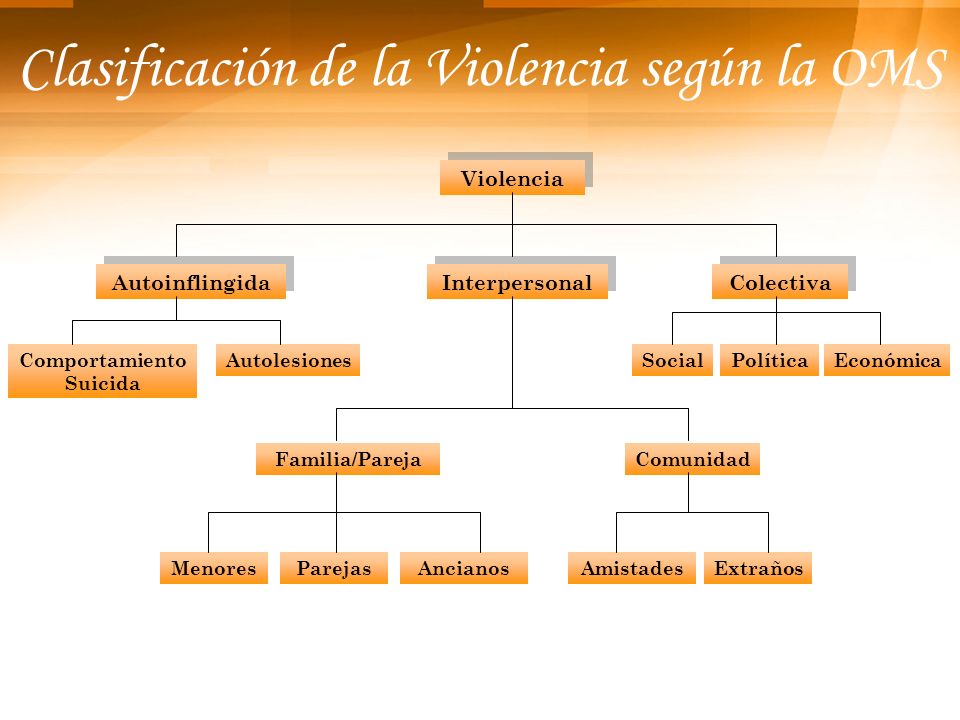 Clasificación de la Violencia según la OMS

Violencia

Autoinflingida

Interpersonal

Colectiva

Comportamiento Suicida

Autolesiones

Social

Política

Económica

Familia/Pareja

Comunidad

Menores

Parejas

Ancianos

Amistades

Extraños